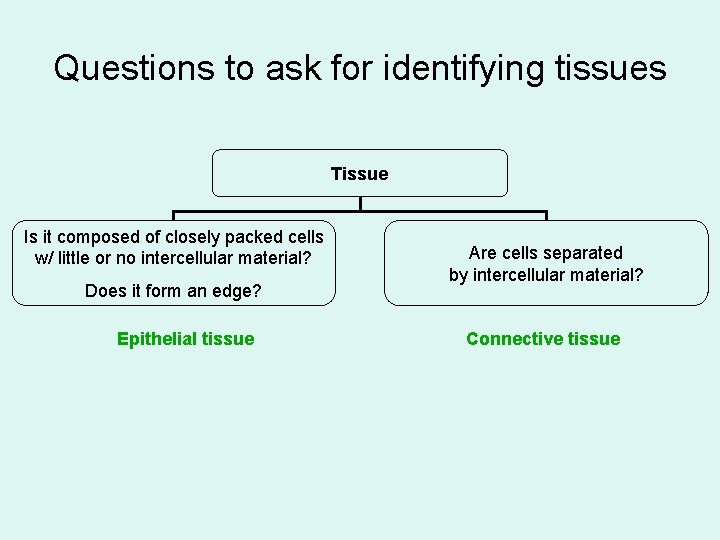 Questions to ask for identifying tissues

Tissue

Is it composed of closely packed cells w/ little or no intercellular material?

Does it form an edge?

Epithelial tissue

Are cells separated by intercellular material?

Connective tissue